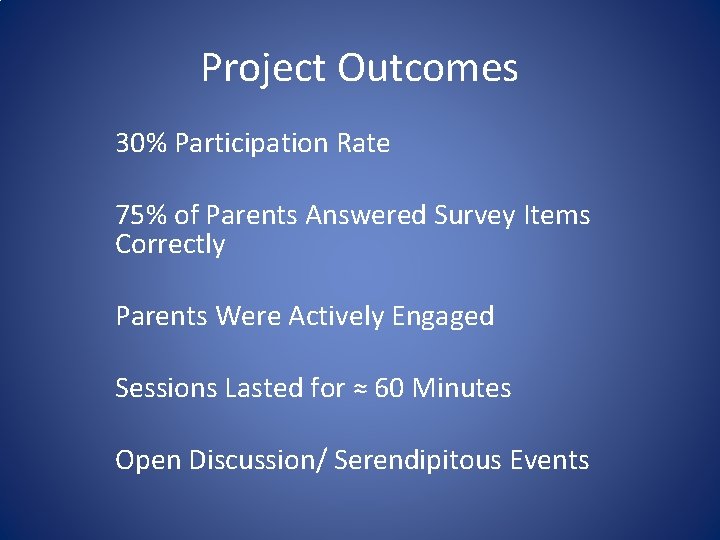 Project Outcomes

30% Participation Rate

75% of Parents Answered Survey Items Correctly

Parents Were Actively Engaged

Sessions Lasted for ≈ 60 Minutes

Open Discussion/ Serendipitous Events